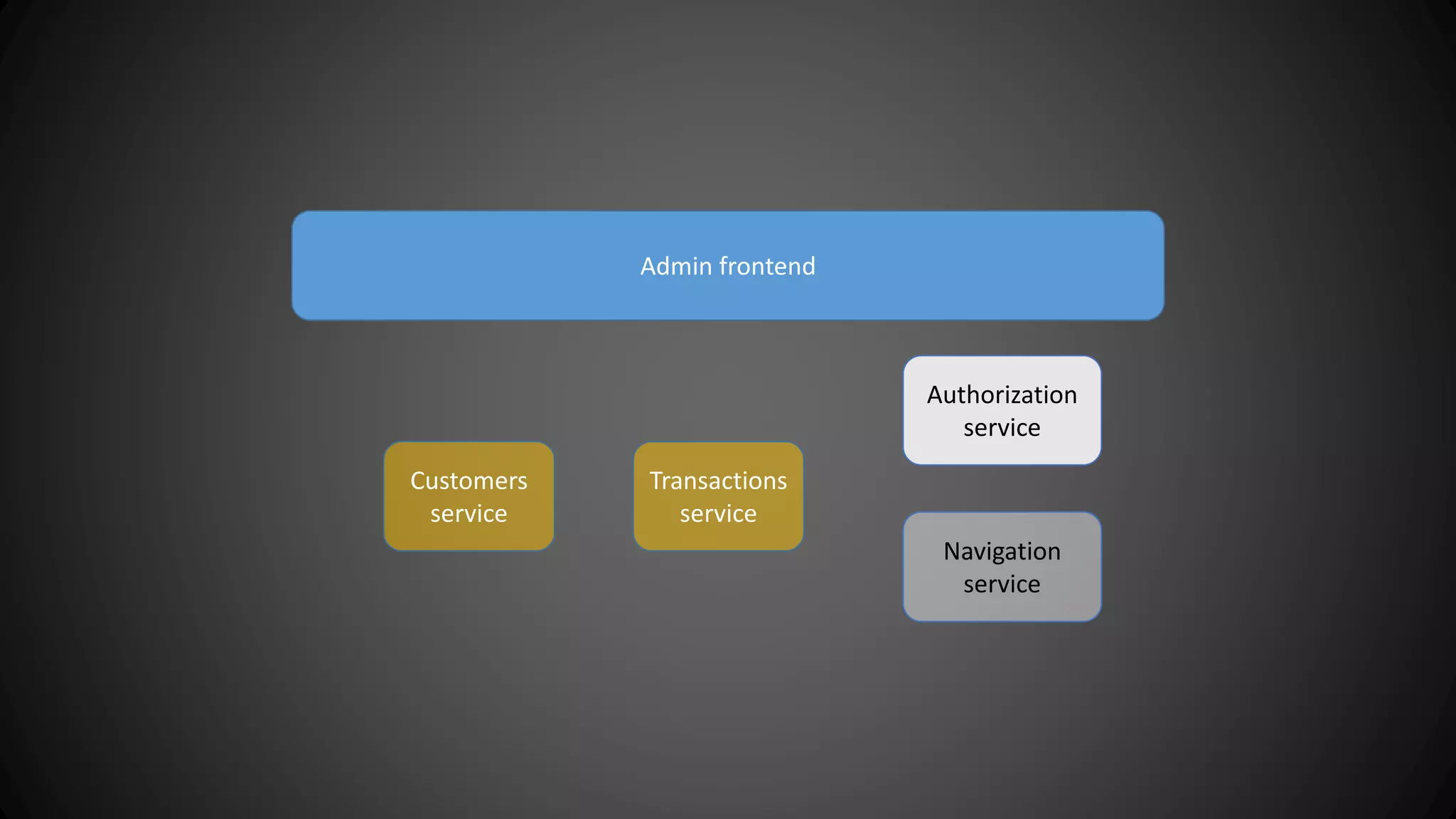 Admin frontend

Authorization service

Customers service

Transactions service

Navigation service